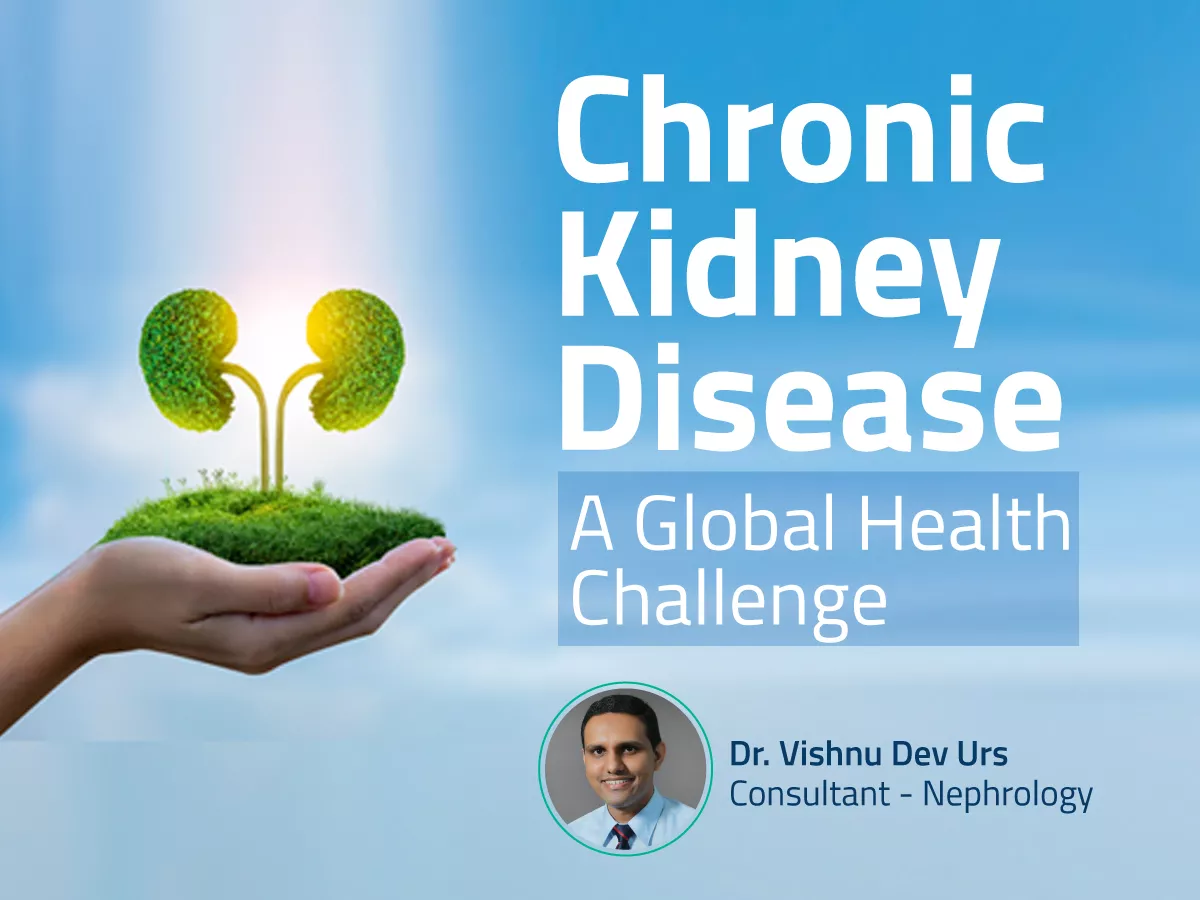 Chronic Kidney Disease

A Global Health Challenge

Dr. Vishnu Dev Urs
Consultant - Nephrology